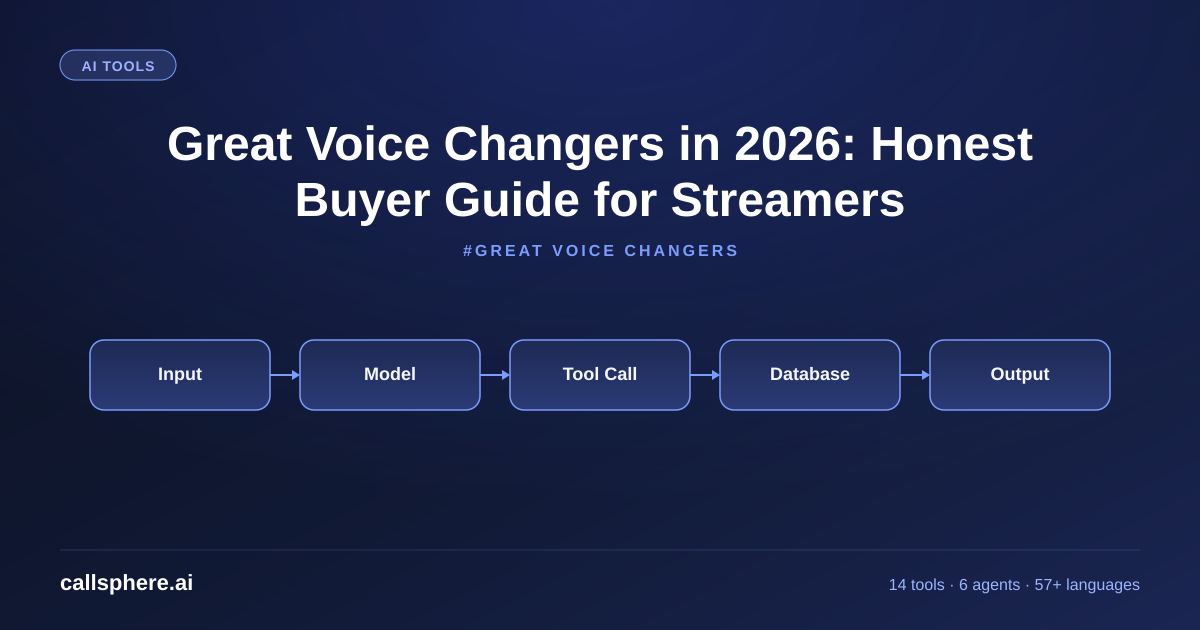 AI TOOLS

Great Voice Changers in 2026: Honest Buyer Guide for Streamers

#GREAT VOICE CHANGERS

Input

Model

Tool Call

Database

Output

callsphere.ai

14 tools · 6 agents · 57+ languages